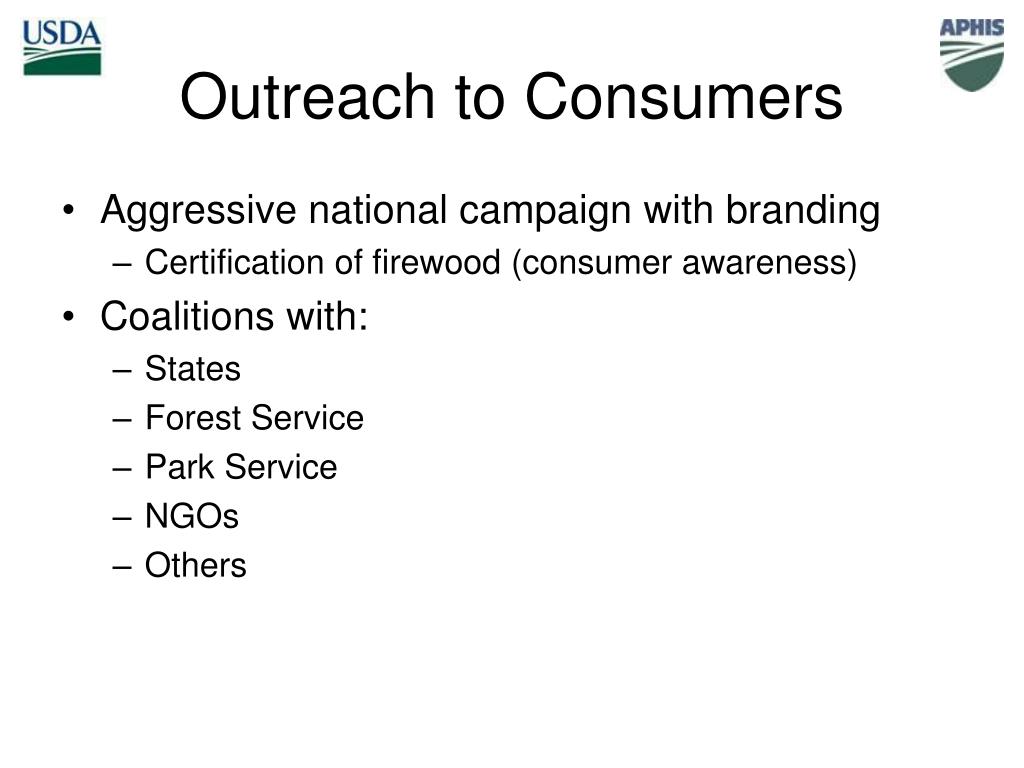 USDA

APHIS

Outreach to Consumers

• Aggressive national campaign with branding
– Certification of firewood (consumer awareness)
• Coalitions with:
– States
– Forest Service
– Park Service
– NGOs
– Others